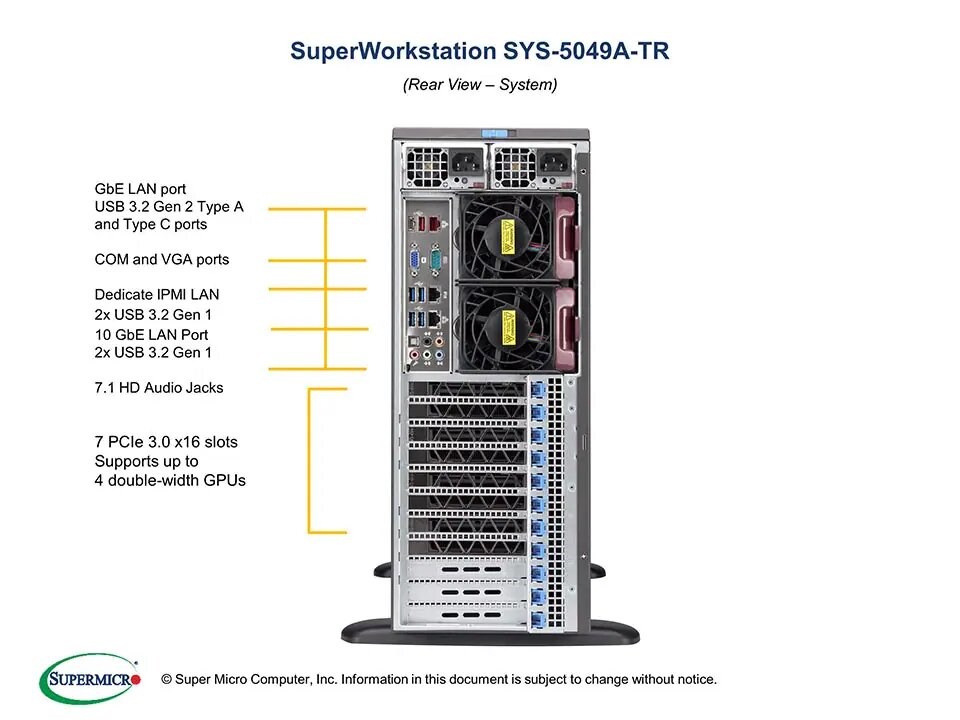 SuperWorkstation SYS-5049A-TR

(Rear View – System)

GbE LAN port
USB 3.2 Gen 2 Type A and Type C ports

COM and VGA ports

Dedicate IPMI LAN
2x USB 3.2 Gen 1
10 GbE LAN Port
2x USB 3.2 Gen 1

7.1 HD Audio Jacks

7 PCIe 3.0 x16 slots
Supports up to
4 double-width GPUs

SUPERMICRO

© Super Micro Computer, Inc. Information in this document is subject to change without notice.